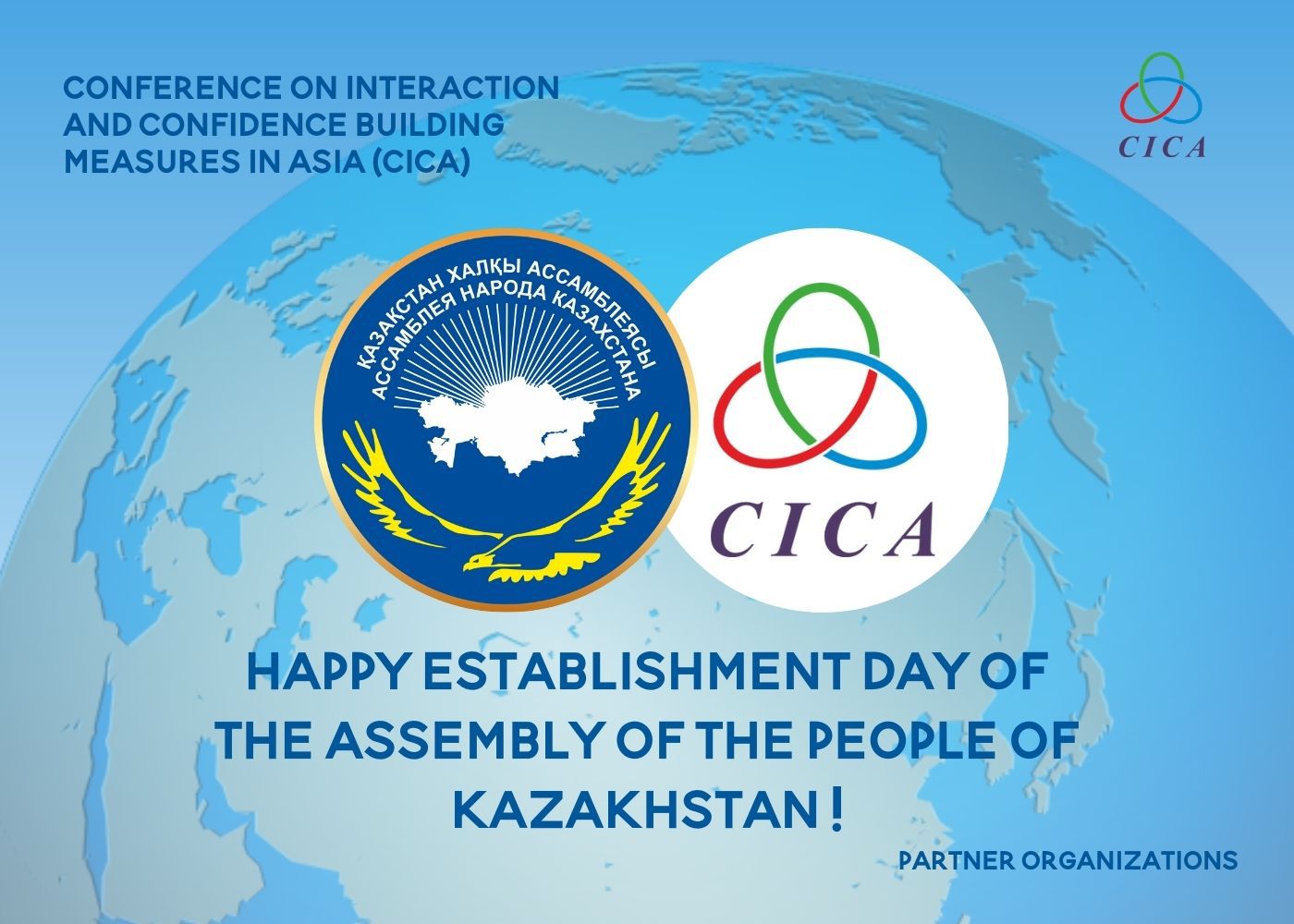 CONFERENCE ON INTERACTION AND CONFIDENCE BUILDING MEASURES IN ASIA (CICA)

CICA

ҚАЗАҚСТАН ХАЛҚЫ АССАМБЛЕЯСЫ
АССАМБЛЕЯ НАРОДА КАЗАХСТАНА

CICA

HAPPY ESTABLISHMENT DAY OF THE ASSEMBLY OF THE PEOPLE OF KAZAKHSTAN !

PARTNER ORGANIZATIONS